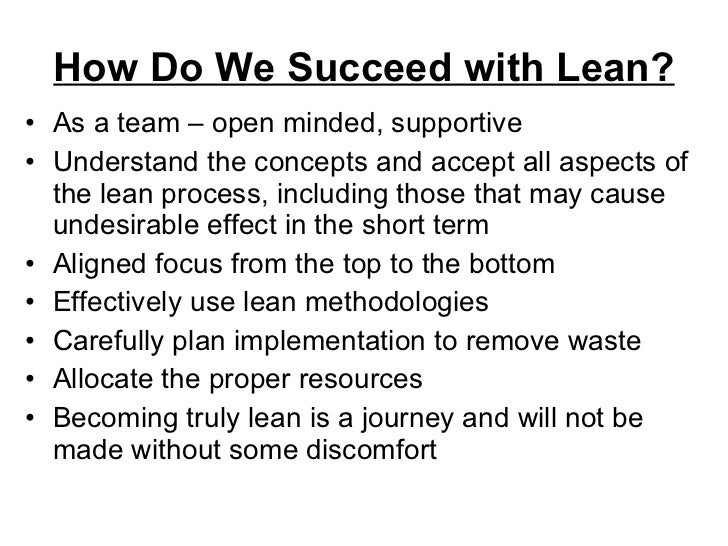 How Do We Succeed with Lean?

• As a team – open minded, supportive
• Understand the concepts and accept all aspects of the lean process, including those that may cause undesirable effect in the short term
• Aligned focus from the top to the bottom
• Effectively use lean methodologies
• Carefully plan implementation to remove waste
• Allocate the proper resources
• Becoming truly lean is a journey and will not be made without some discomfort